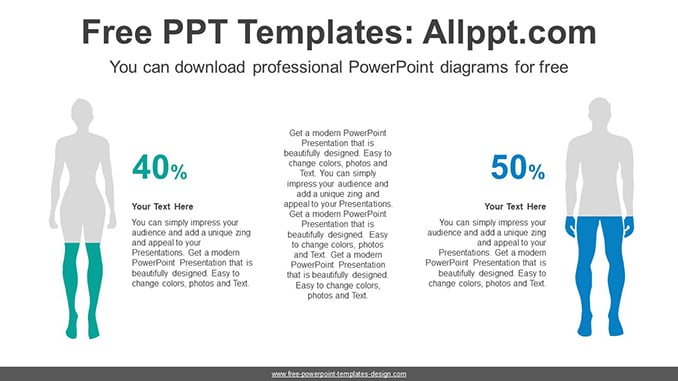 Free PPT Templates: Allppt.com

You can download professional PowerPoint diagrams for free

40%

Your Text Here

You can simply impress your audience and add a unique zing and appeal to your Presentations. Get a modern PowerPoint Presentation that is beautifully designed. Easy to change colors, photos and Text.

Get a modern PowerPoint Presentation that is beautifully designed. Easy to change colors, photos and Text. You can simply impress your audience and add a unique zing and appeal to your Presentations. Get a modern PowerPoint Presentation that is beautifully designed. Easy to change colors, photos and Text. Get a modern PowerPoint Presentation that is beautifully designed. Easy to change colors, photos and Text.

50%

Your Text Here

You can simply impress your audience and add a unique zing and appeal to your Presentations. Get a modern PowerPoint Presentation that is beautifully designed. Easy to change colors, photos and Text.

www.free-powerpoint-templates-design.com